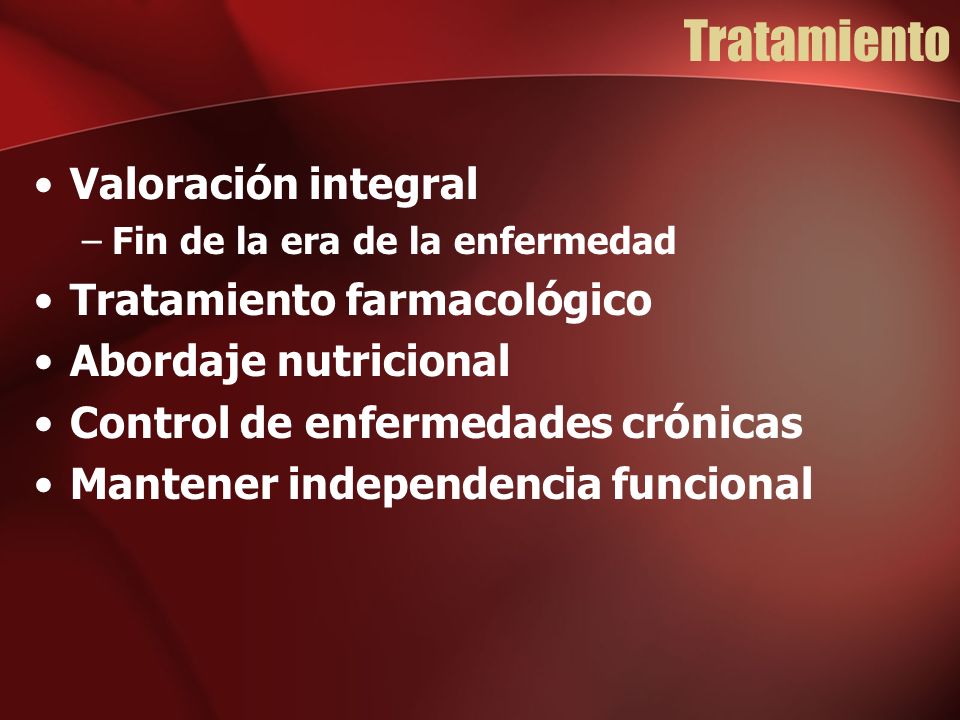 Tratamiento

• Valoración integral
– Fin de la era de la enfermedad
• Tratamiento farmacológico
• Abordaje nutricional
• Control de enfermedades crónicas
• Mantener independencia funcional